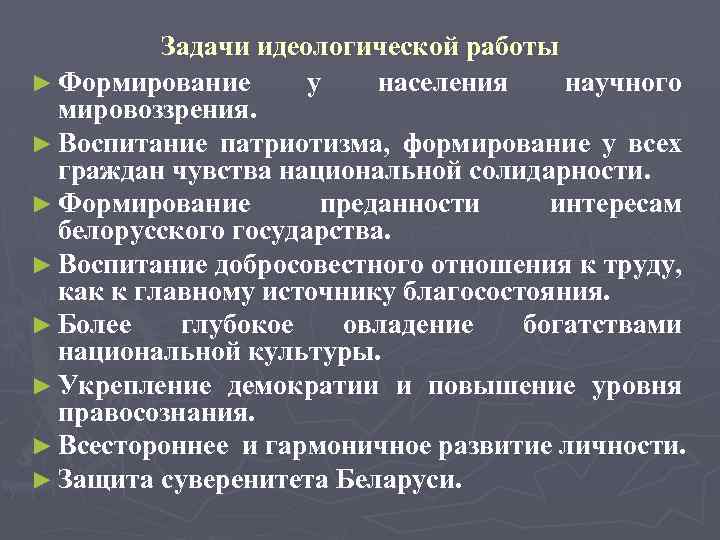 Задачи идеологической работы

► Формирование у населения научного мировоззрения.

► Воспитание патриотизма, формирование у всех граждан чувства национальной солидарности.

► Формирование преданности интересам белорусского государства.

► Воспитание добросовестного отношения к труду, как к главному источнику благосостояния.

► Более глубокое овладение богатствами национальной культуры.

► Укрепление демократии и повышение уровня правосознания.

► Всестороннее и гармоничное развитие личности.

► Защита суверенитета Беларуси.